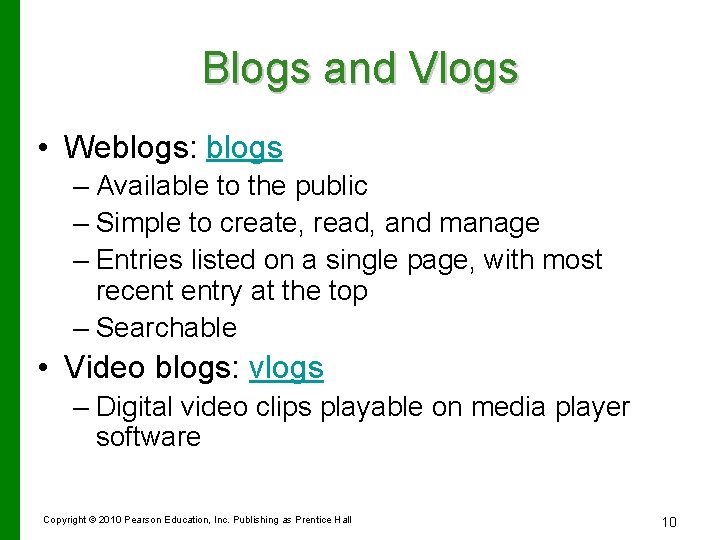 Blogs and Vlogs

• Weblogs: blogs
– Available to the public
– Simple to create, read, and manage
– Entries listed on a single page, with most recent entry at the top
– Searchable

• Video blogs: vlogs
– Digital video clips playable on media player software

Copyright © 2010 Pearson Education, Inc. Publishing as Prentice Hall

10